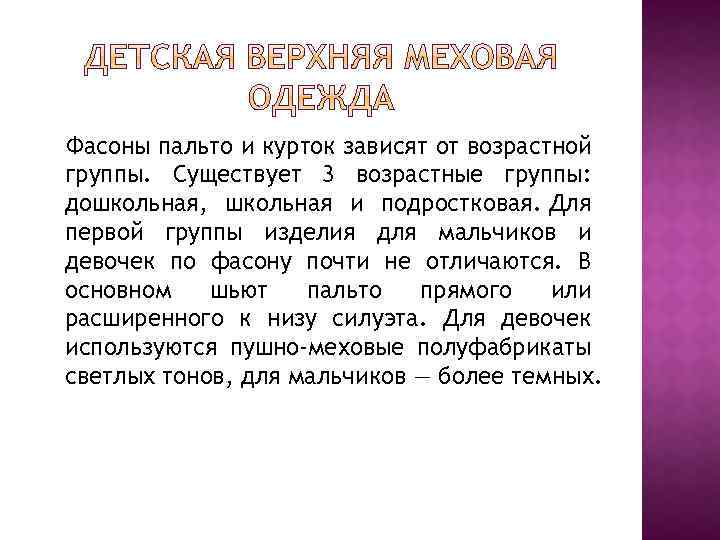 ДЕТСКАЯ ВЕРХНЯЯ МЕХОВАЯ ОДЕЖДА

Фасоны пальто и курток зависят от возрастной группы. Существует 3 возрастные группы: дошкольная, школьная и подростковая. Для первой группы изделия для мальчиков и девочек по фасону почти не отличаются. В основном шьют пальто прямого или расширенного к низу силуэта. Для девочек используются пушно-меховые полуфабрикаты светлых тонов, для мальчиков — более темных.